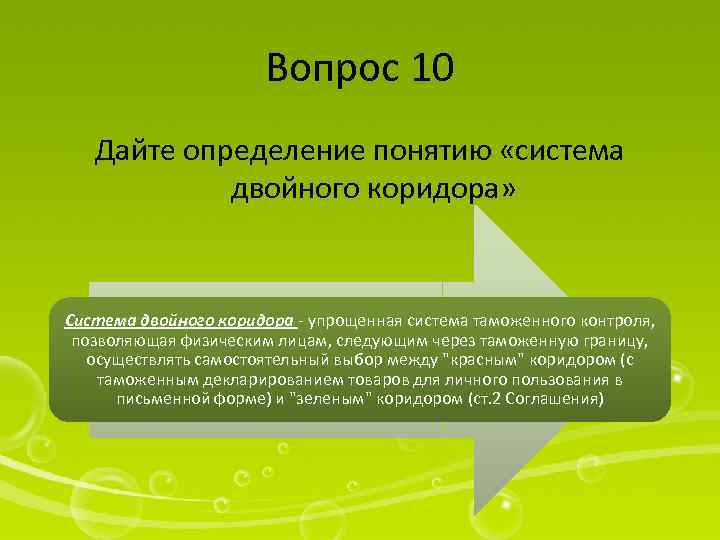 Вопрос 10

Дайте определение понятию «система двойного коридора»

Система двойного коридора - упрощенная система таможенного контроля, позволяющая физическим лицам, следующим через таможенную границу, осуществлять самостоятельный выбор между "красным" коридором (с таможенным декларированием товаров для личного пользования в письменной форме) и "зеленым" коридором (ст.2 Соглашения)